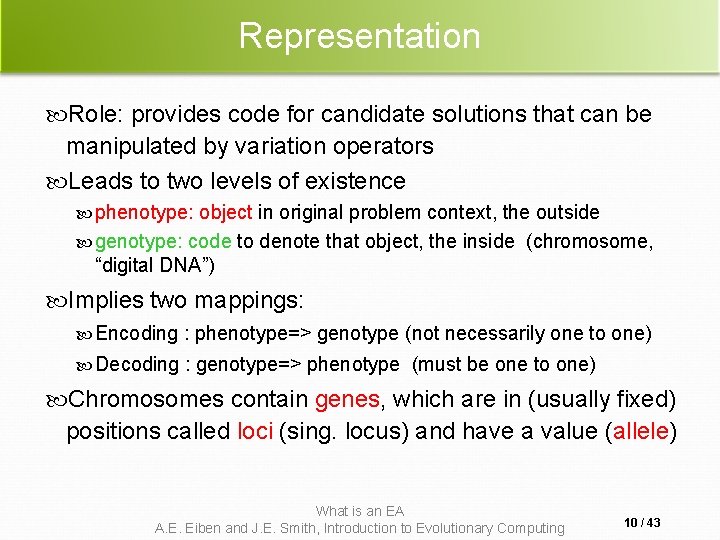 Representation

Role: provides code for candidate solutions that can be manipulated by variation operators

Leads to two levels of existence

phenotype: object in original problem context, the outside

genotype: code to denote that object, the inside (chromosome, “digital DNA”)

Implies two mappings:

Encoding : phenotype=> genotype (not necessarily one to one)

Decoding : genotype=> phenotype (must be one to one)

Chromosomes contain genes, which are in (usually fixed) positions called loci (sing. locus) and have a value (allele)

What is an EA
A.E. Eiben and J.E. Smith, Introduction to Evolutionary Computing

10 / 43